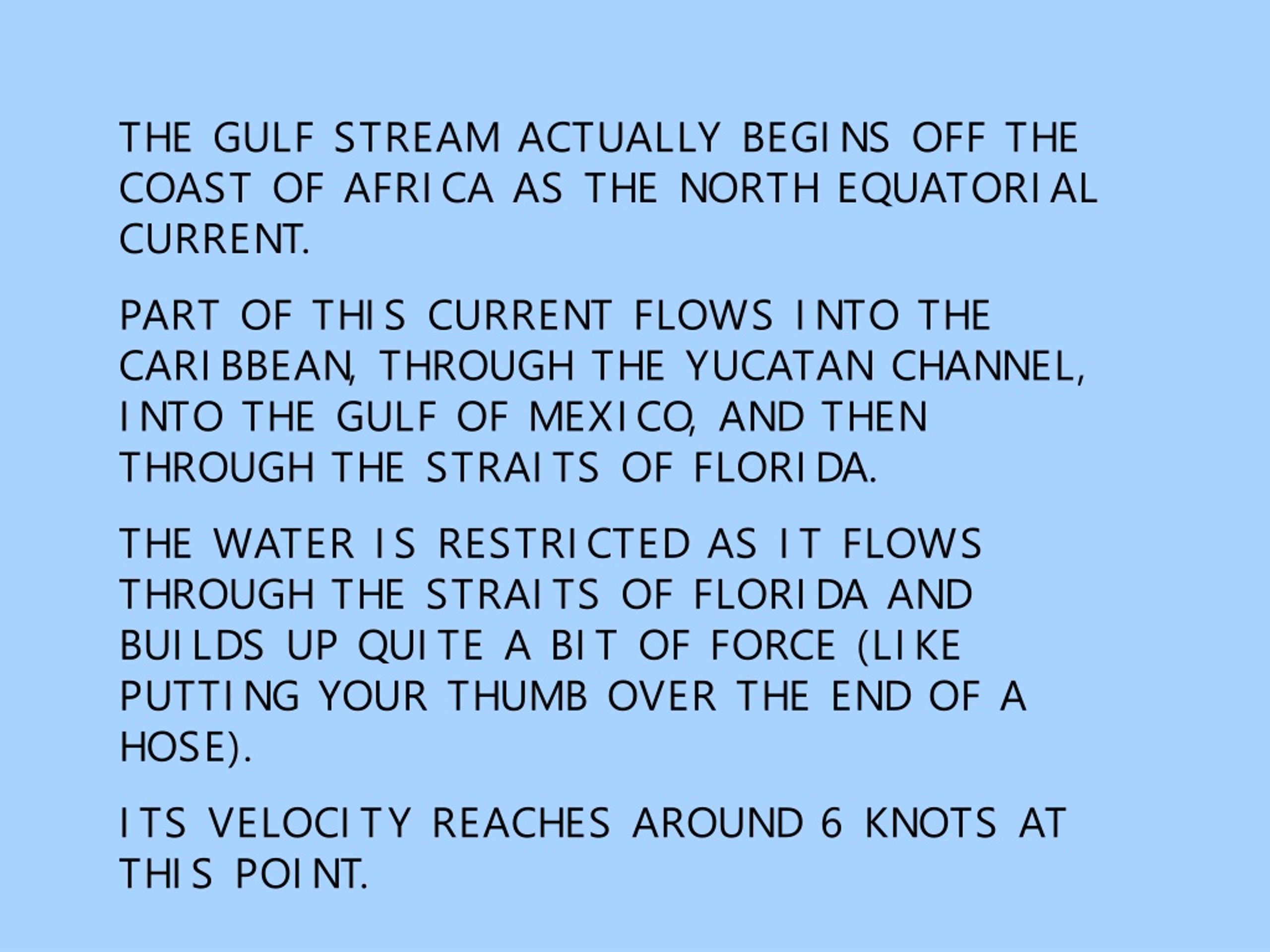 THE GULF STREAM ACTUALLY BEGINS OFF THE COAST OF AFRICA AS THE NORTH EQUATORIAL CURRENT.

PART OF THIS CURRENT FLOWS INTO THE CARIBBEAN, THROUGH THE YUCATAN CHANNEL, INTO THE GULF OF MEXICO, AND THEN THROUGH THE STRAITS OF FLORIDA.

THE WATER IS RESTRICTED AS IT FLOWS THROUGH THE STRAITS OF FLORIDA AND BUILDS UP QUITE A BIT OF FORCE (LIKE PUTTING YOUR THUMB OVER THE END OF A HOSE).

ITS VELOCITY REACHES AROUND 6 KNOTS AT THIS POINT.